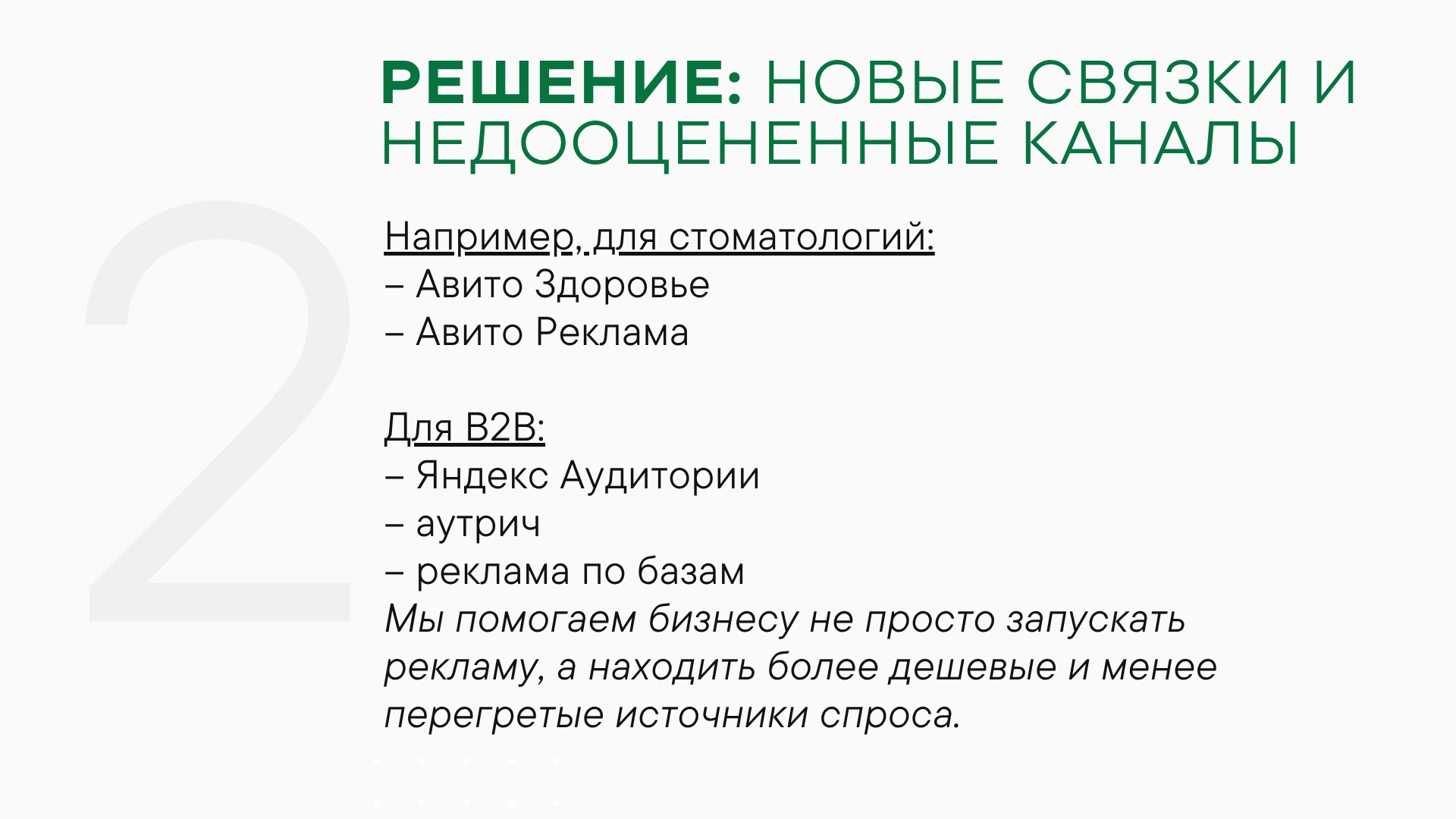 2

РЕШЕНИЕ: НОВЫЕ СВЯЗКИ И НЕДООЦЕНЕННЫЕ КАНАЛЫ

Например, для стоматологий:
– Авито Здоровье
– Авито Реклама

Для B2B:
– Яндекс Аудитории
– аутрич
– реклама по базам
Мы помогаем бизнесу не просто запускать рекламу, а находить более дешевые и менее перегретые источники спроса.